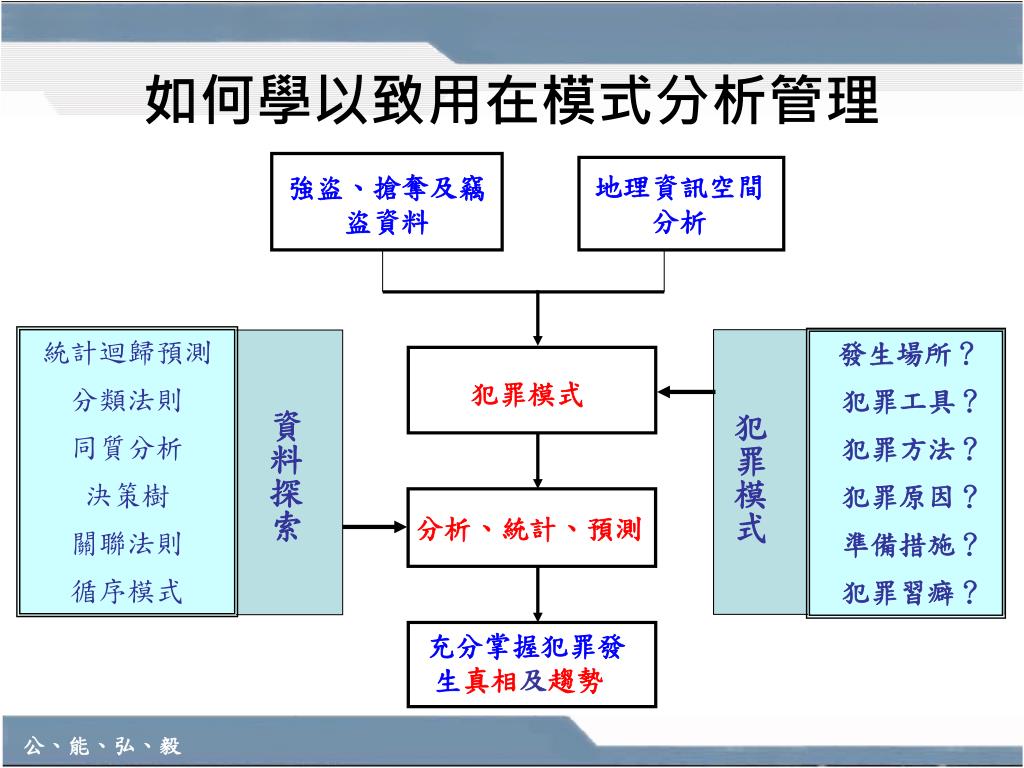 如何學以致用在模式分析管理

強盜、搶奪及竊盜資料

地理資訊空間分析

統計迴歸預測
分類法則
同質分析
決策樹
關聯法則
循序模式

資料探索

犯罪模式

分析、統計、預測

充分掌握犯罪發生真相及趨勢

犯罪模式

發生場所？
犯罪工具？
犯罪方法？
犯罪原因？
準備措施？
犯罪習癖？

公、能、弘、毅